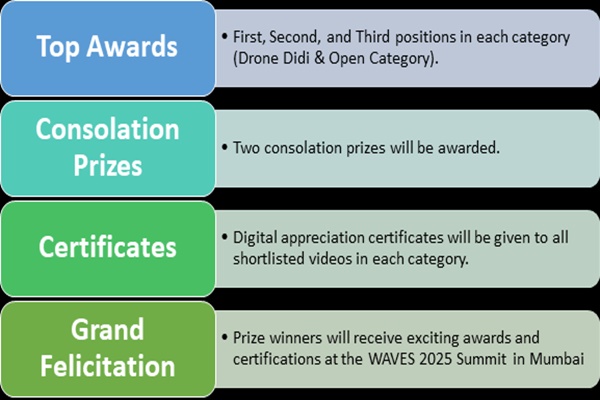 Top Awards

• First, Second, and Third positions in each category (Drone Didi & Open Category).

Consolation Prizes

• Two consolation prizes will be awarded.

Certificates

• Digital appreciation certificates will be given to all shortlisted videos in each category.

Grand Felicitation

• Prize winners will receive exciting awards and certifications at the WAVES 2025 Summit in Mumbai